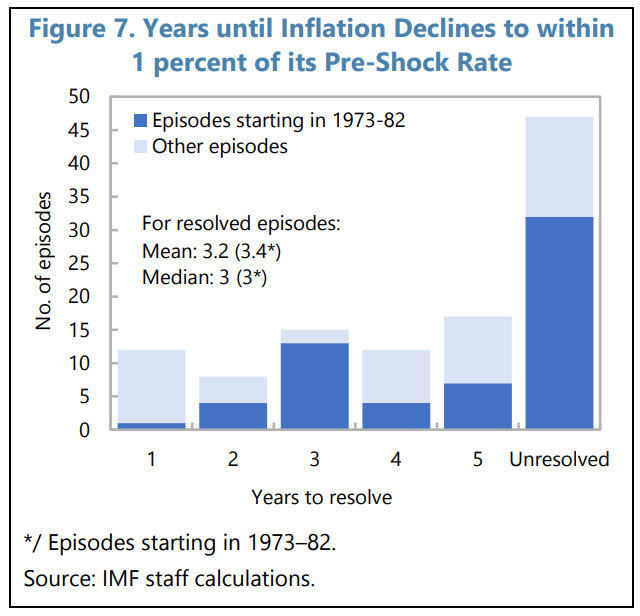 Figure 7. Years until Inflation Declines to within 1 percent of its Pre-Shock Rate

50
45
40
35
30
25
20
15
10
5
0

No. of episodes

Episodes starting in 1973-82
Other episodes

For resolved episodes:
Mean: 3.2 (3.4*)
Median: 3 (3*)

1
2
3
4
5
Unresolved

Years to resolve

*/ Episodes starting in 1973–82.
Source: IMF staff calculations.